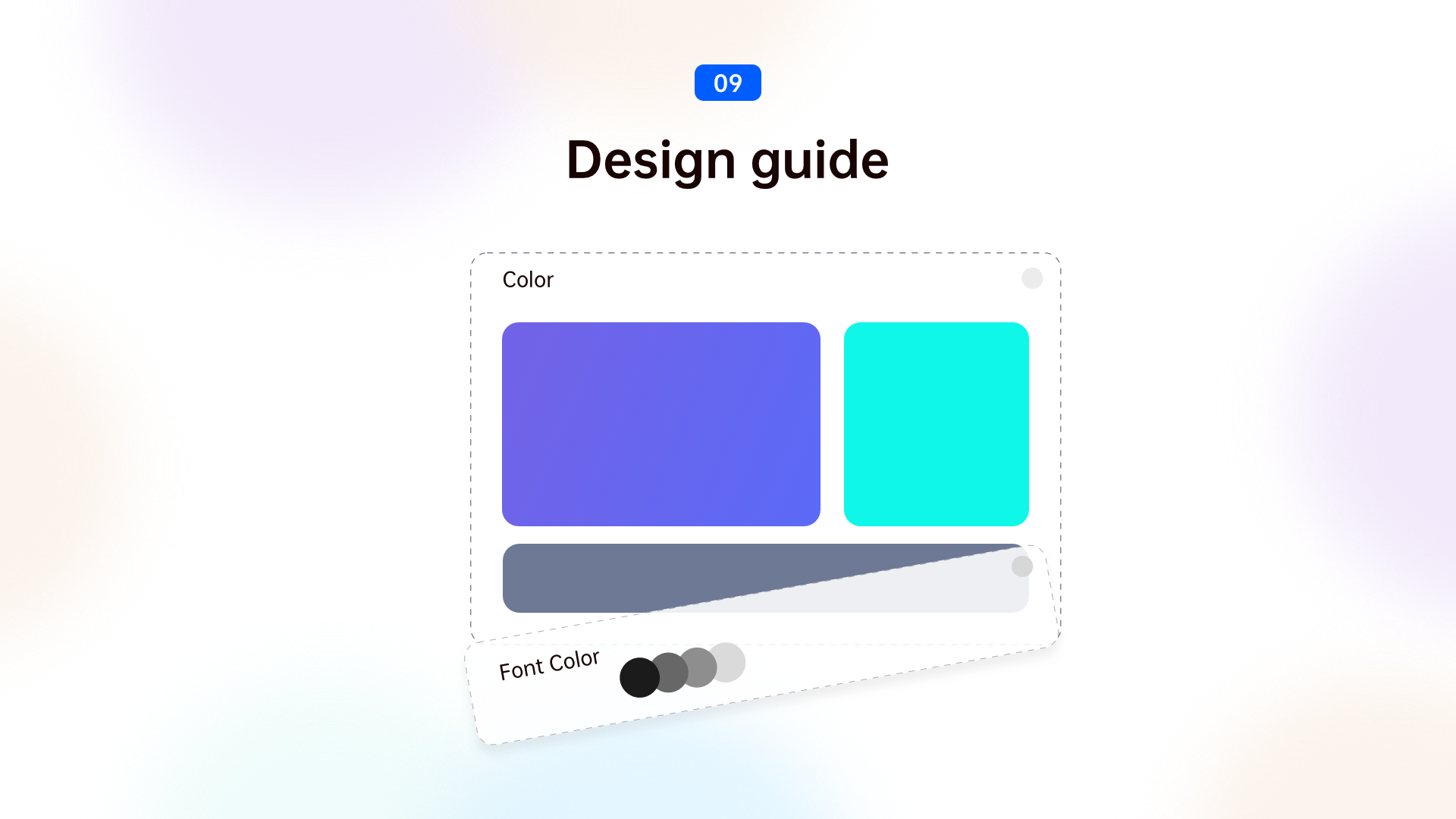 09

Design guide

Color

Font Color